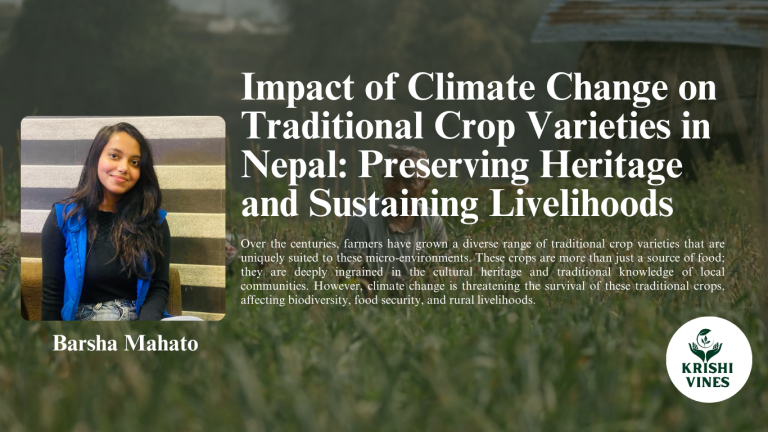 Impact of Climate Change on Traditional Crop Varieties in Nepal: Preserving Heritage and Sustaining Livelihoods

Over the centuries, farmers have grown a diverse range of traditional crop varieties that are uniquely suited to these micro-environments. These crops are more than just a source of food; they are deeply ingrained in the cultural heritage and traditional knowledge of local communities. However, climate change is threatening the survival of these traditional crops, affecting biodiversity, food security, and rural livelihoods.

Barsha Mahato

KRISHI VINES